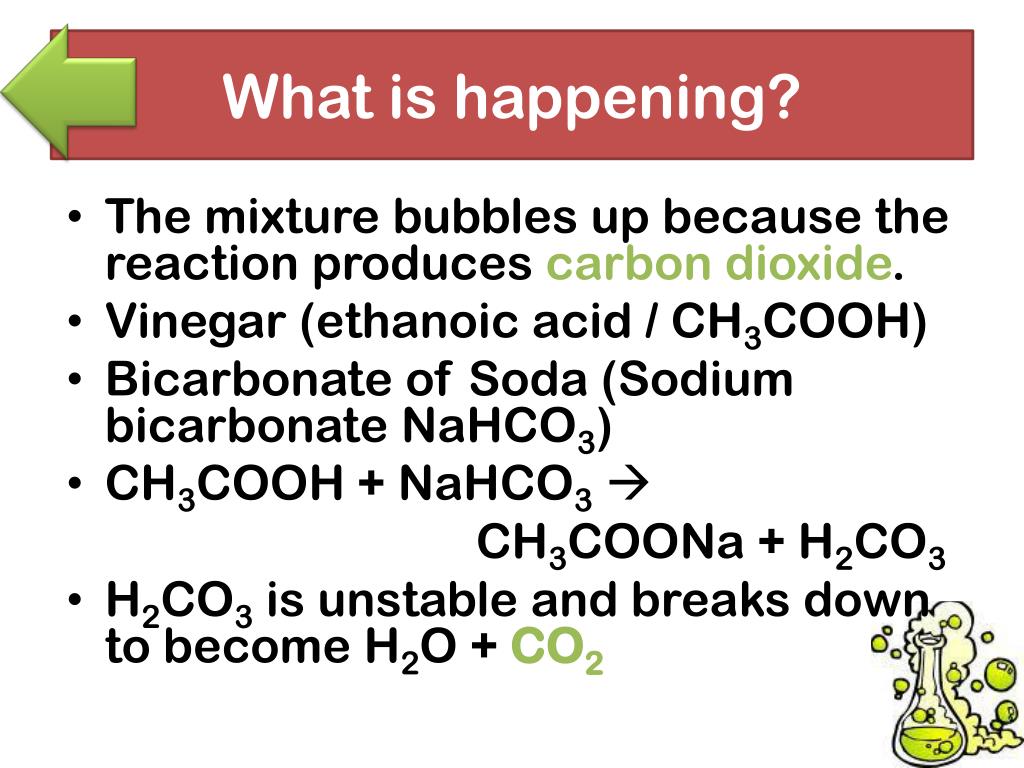 What is happening?

• The mixture bubbles up because the reaction produces carbon dioxide.
• Vinegar (ethanoic acid / $CH_3COOH$)
• Bicarbonate of Soda (Sodium bicarbonate $NaHCO_3$)
• $CH_3COOH + NaHCO_3 \rightarrow$
$CH_3COONa + H_2CO_3$
• $H_2CO_3$ is unstable and breaks down to become $H_2O + CO_2$